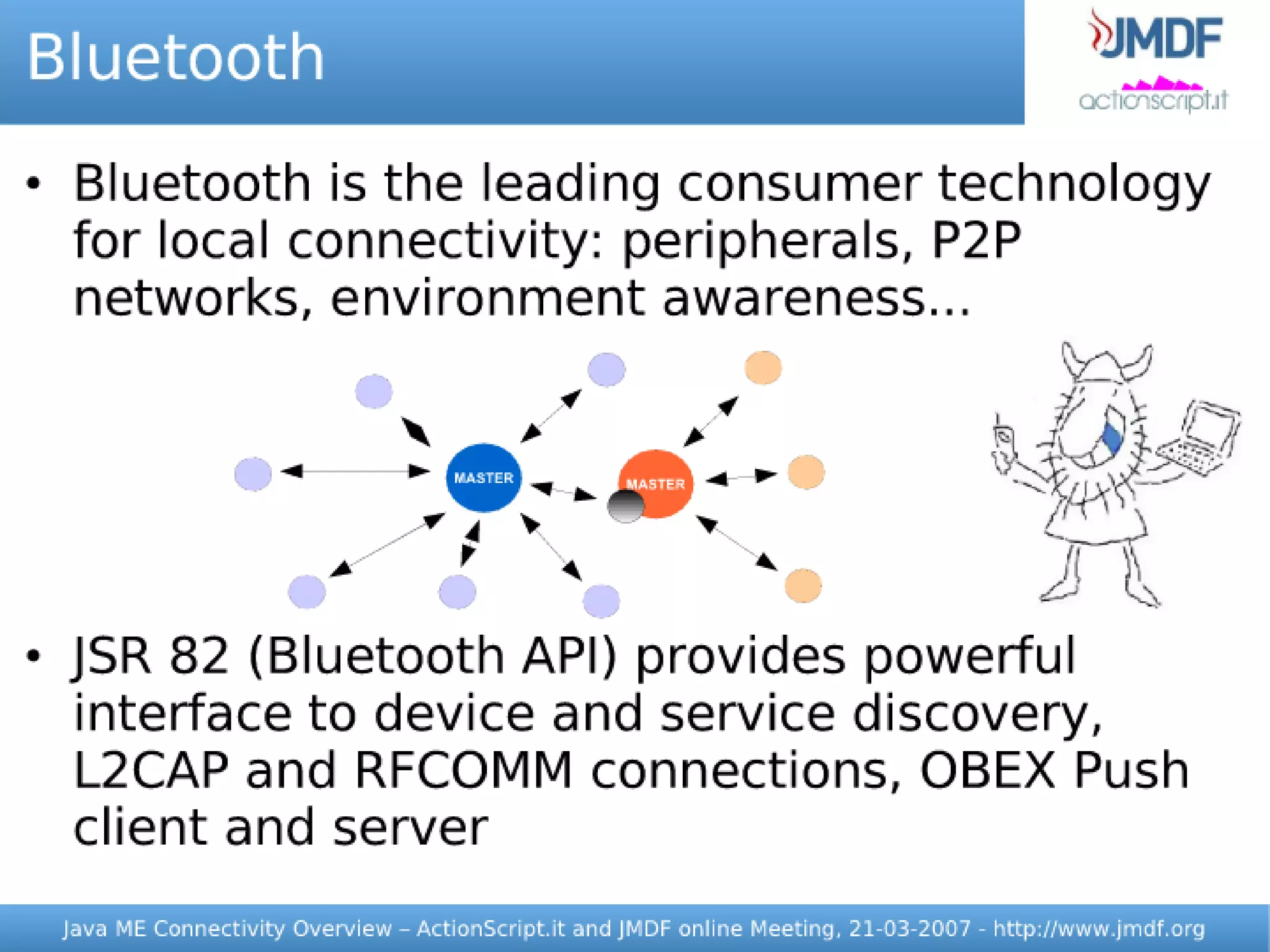 Bluetooth

JMDF
actionscript.it

• Bluetooth is the leading consumer technology for local connectivity: peripherals, P2P networks, environment awareness...

MASTER

MASTER

• JSR 82 (Bluetooth API) provides powerful interface to device and service discovery, L2CAP and RFCOMM connections, OBEX Push client and server

Java ME Connectivity Overview – ActionScript.it and JMDF online Meeting, 21-03-2007 - http://www.jmdf.org